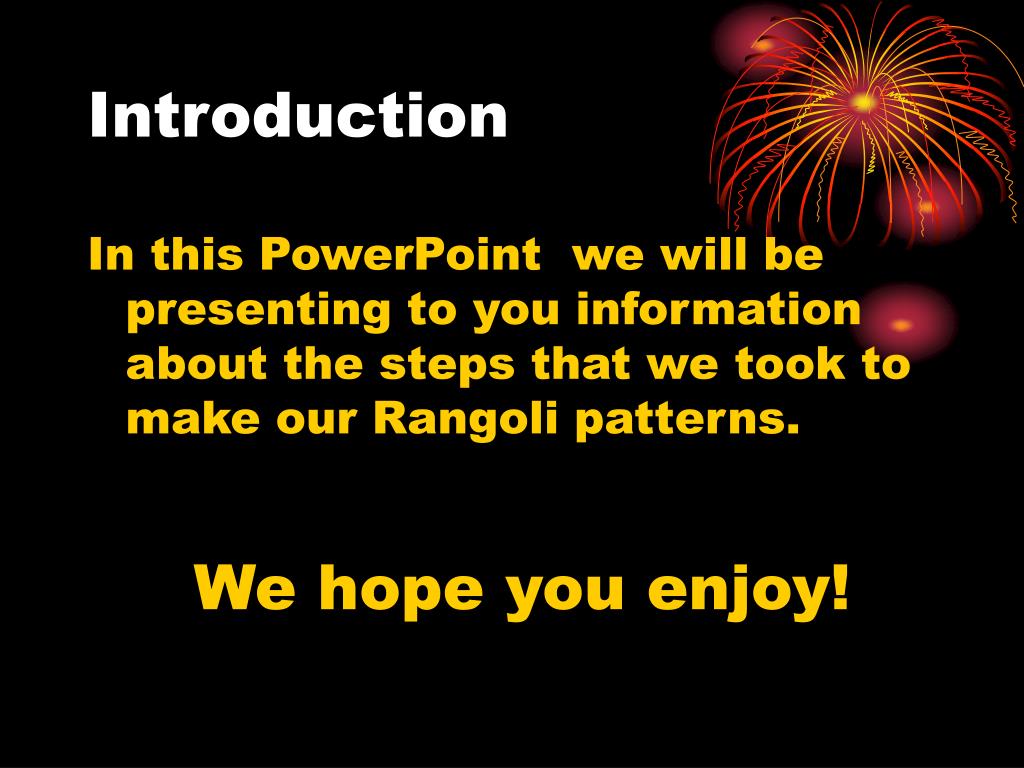 Introduction

In this PowerPoint  we will be presenting to you information about the steps that we took to make our Rangoli patterns.

We hope you enjoy!